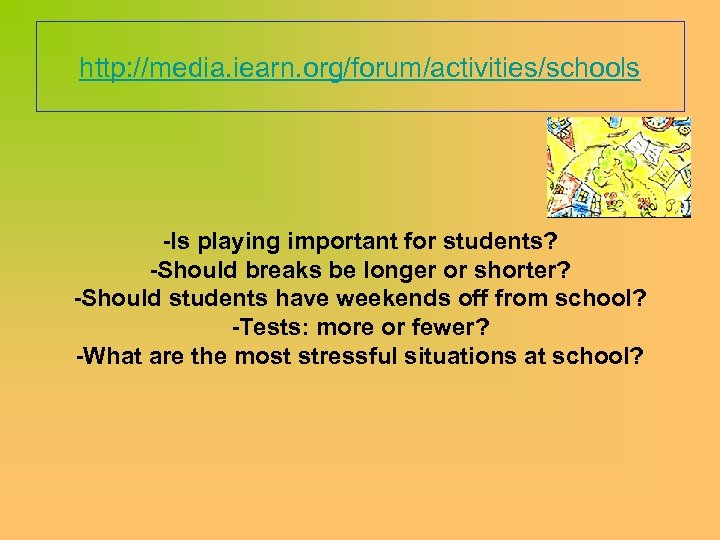 http://media.iearn.org/forum/activities/schools

-Is playing important for students?
-Should breaks be longer or shorter?
-Should students have weekends off from school?
-Tests: more or fewer?
-What are the most stressful situations at school?